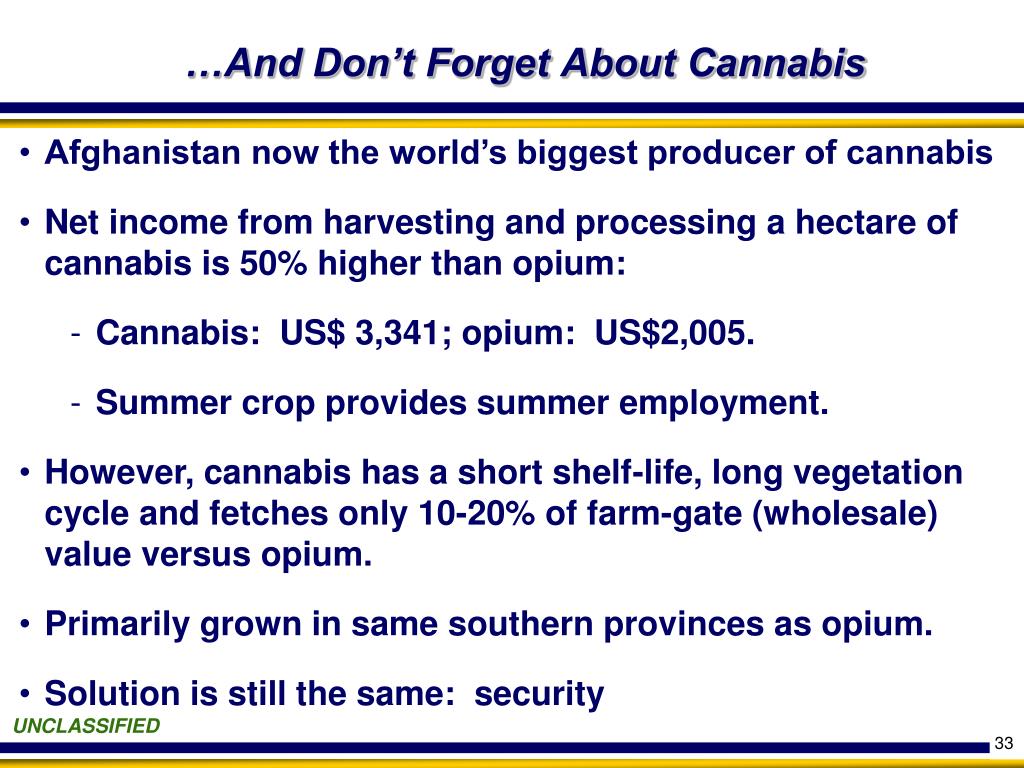 …And Don’t Forget About Cannabis

• Afghanistan now the world’s biggest producer of cannabis

• Net income from harvesting and processing a hectare of cannabis is 50% higher than opium:

- Cannabis: US$ 3,341; opium: US$2,005.

- Summer crop provides summer employment.

• However, cannabis has a short shelf-life, long vegetation cycle and fetches only 10-20% of farm-gate (wholesale) value versus opium.

• Primarily grown in same southern provinces as opium.

• Solution is still the same: security

UNCLASSIFIED

33